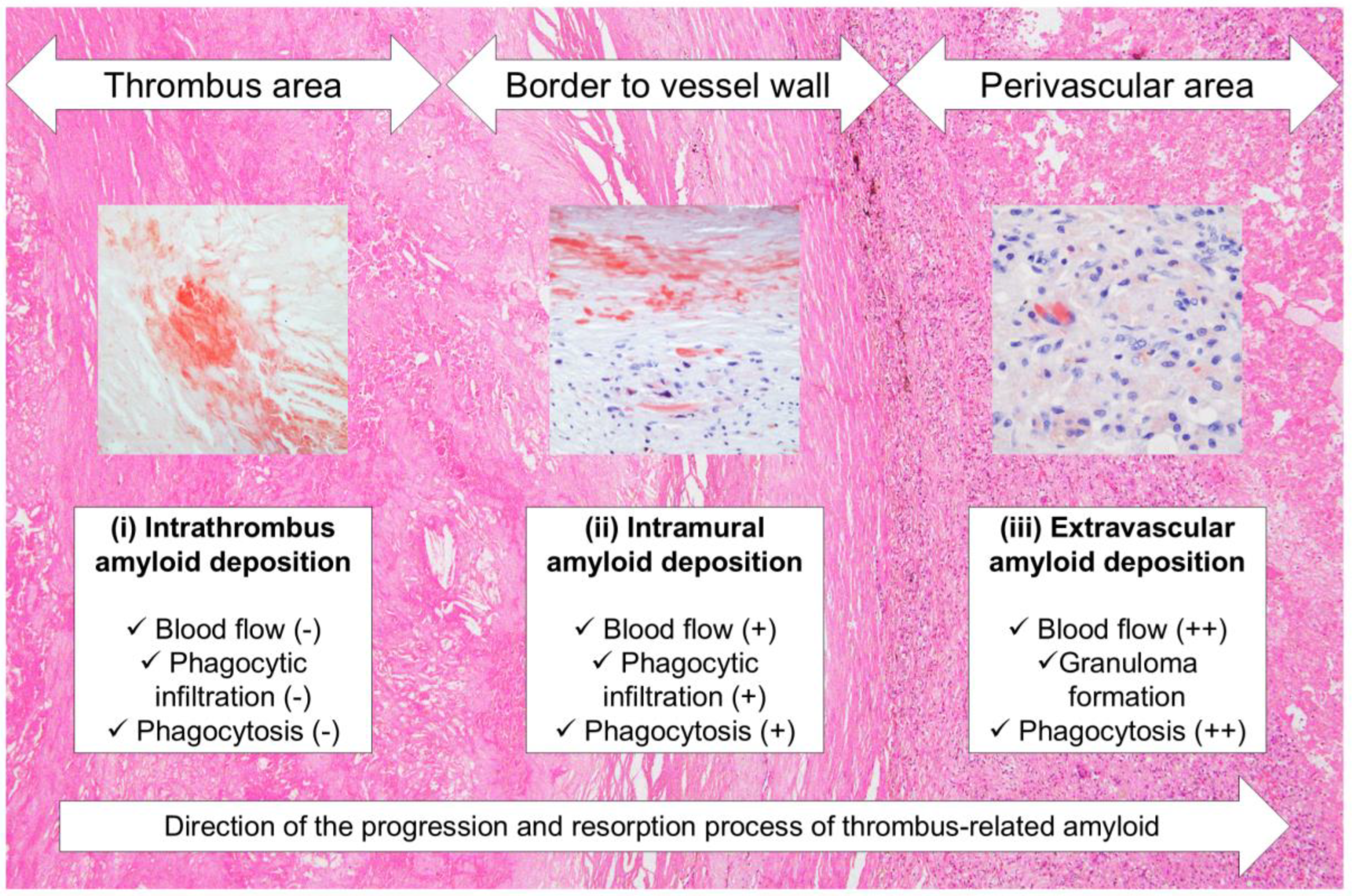 Thrombus area

Border to vessel wall

Perivascular area

(i) Intrathrombus amyloid deposition

✓ Blood flow (-)
✓ Phagocytic infiltration (-)
✓ Phagocytosis (-)

(ii) Intramural amyloid deposition

✓ Blood flow (+)
✓ Phagocytic infiltration (+)
✓ Phagocytosis (+)

(iii) Extravascular amyloid deposition

✓ Blood flow (++)
✓Granuloma formation
✓ Phagocytosis (++)

Direction of the progression and resorption process of thrombus-related amyloid